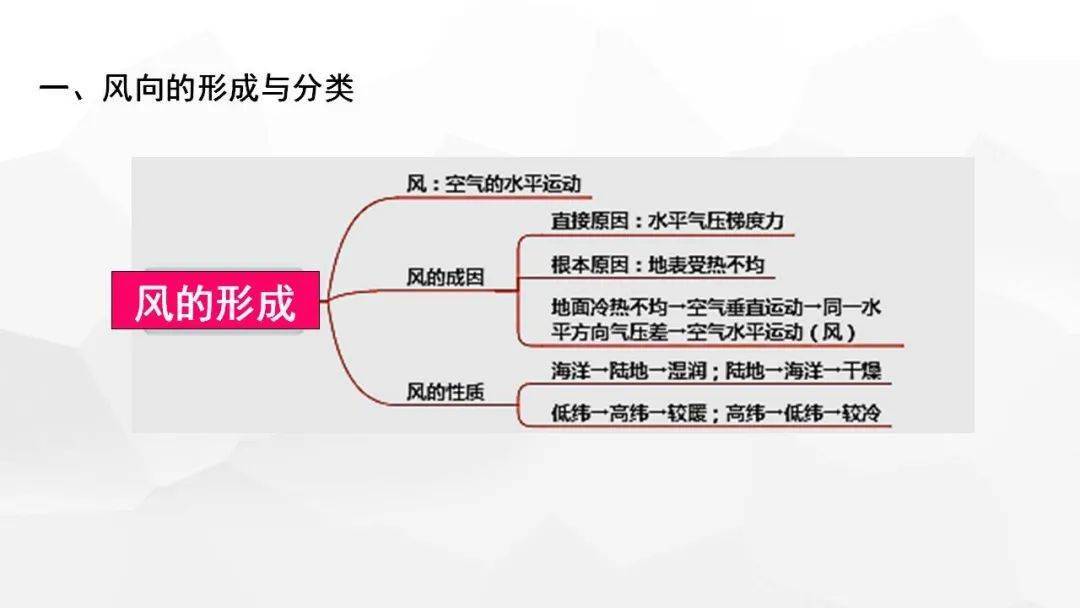 一、风向的形成与分类

风的形成

风：空气的水平运动

风的成因

直接原因：水平气压梯度力

根本原因：地表受热不均

地面冷热不均→空气垂直运动→同一水平方向气压差→空气水平运动（风）

风的性质

海洋→陆地→湿润；陆地→海洋→干燥

低纬→高纬→较暖；高纬→低纬→较冷